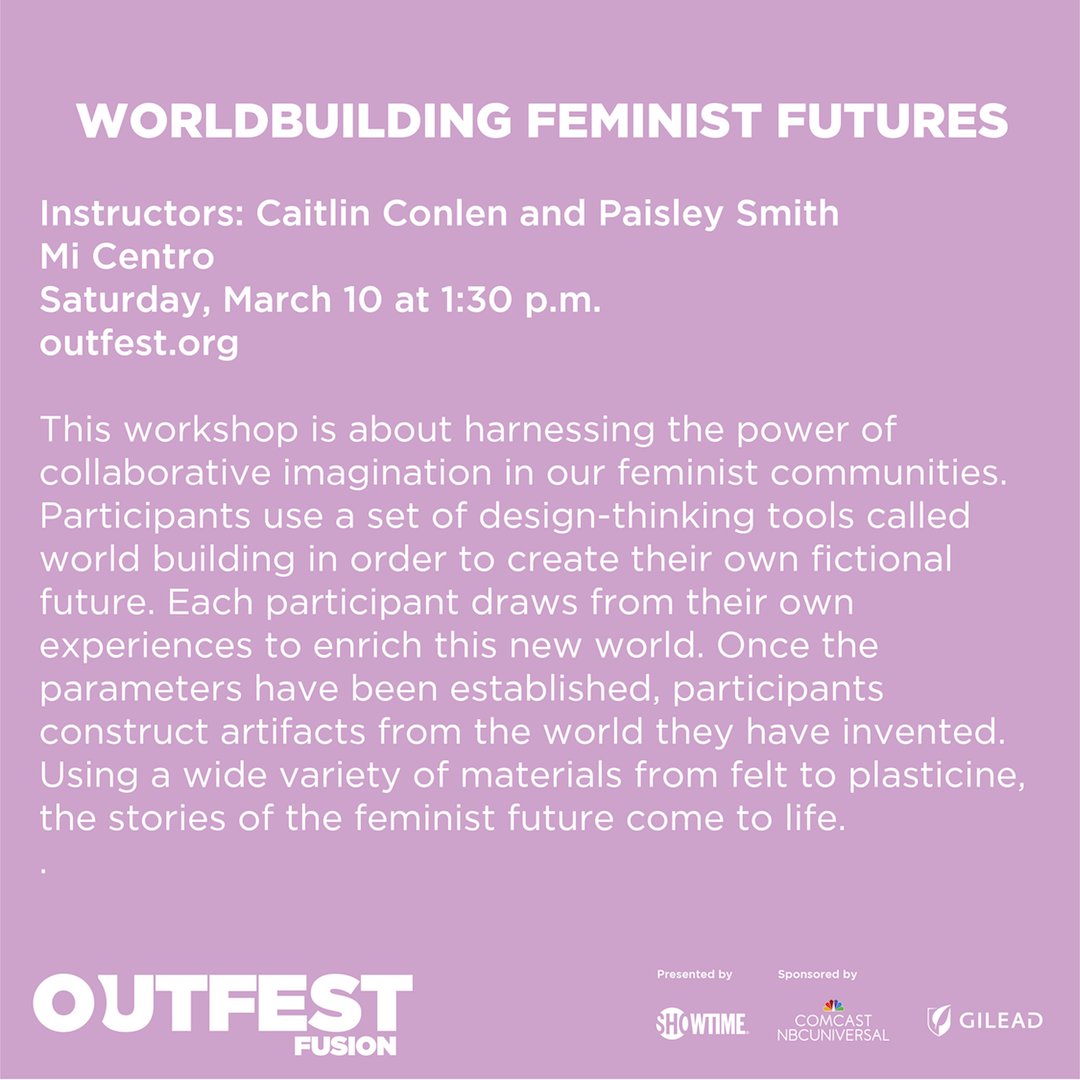 WORLDBUILDING FEMINIST FUTURES

Instructors: Caitlin Conlen and Paisley Smith
Mi Centro
Saturday, March 10 at 1:30 p.m.
outfest.org

This workshop is about harnessing the power of collaborative imagination in our feminist communities. Participants use a set of design-thinking tools called world building in order to create their own fictional future. Each participant draws from their own experiences to enrich this new world. Once the parameters have been established, participants construct artifacts from the world they have invented. Using a wide variety of materials from felt to plasticine, the stories of the feminist future come to life.
.

OUTFEST
FUSION

Presented by
SHOWTIME.

Sponsored by
COMCAST
NBCUNIVERSAL

GILEAD